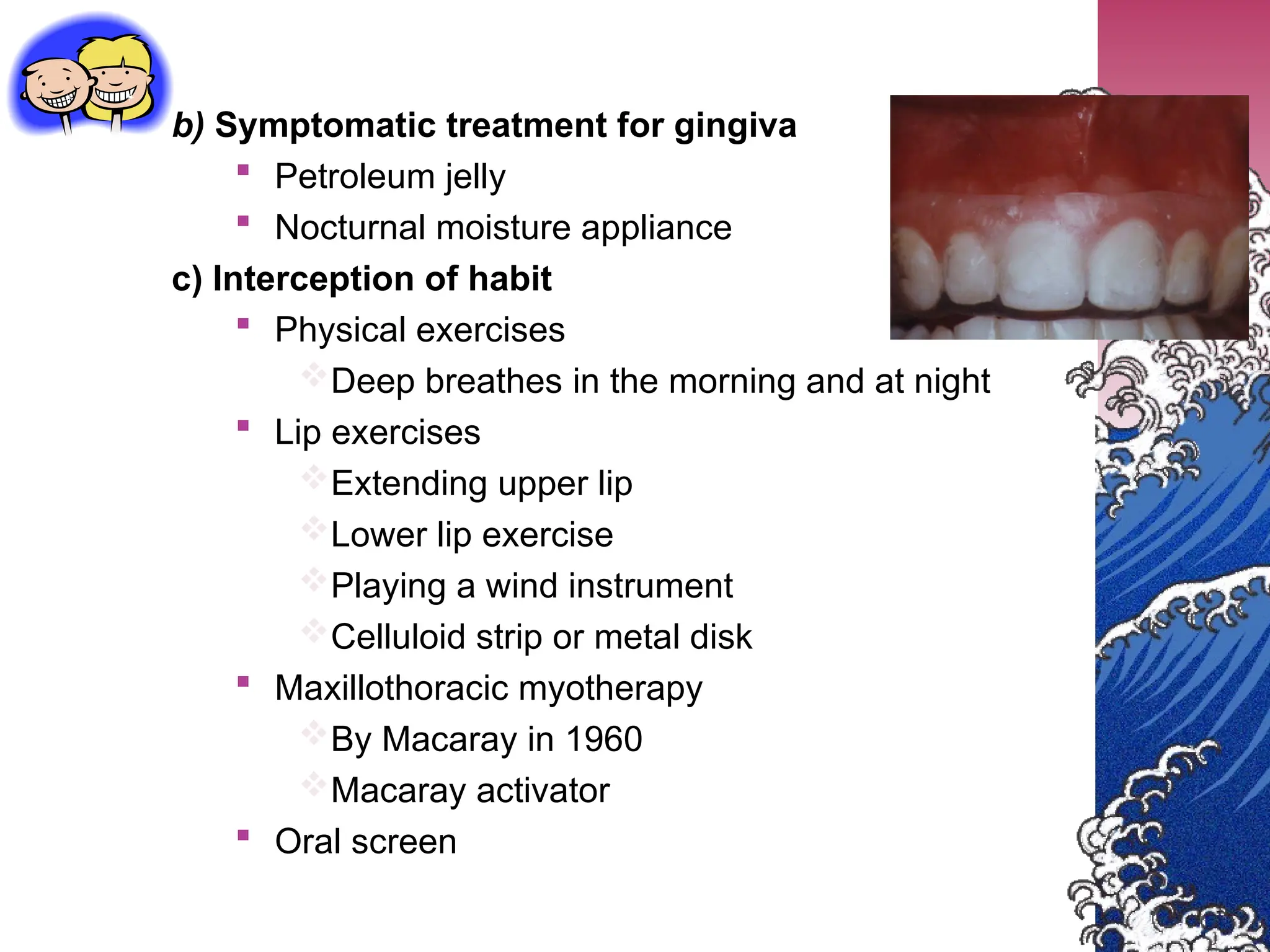 b) Symptomatic treatment for gingiva

- Petroleum jelly
- Nocturnal moisture appliance

c) Interception of habit

- Physical exercises
  - Deep breathes in the morning and at night
- Lip exercises
  - Extending upper lip
  - Lower lip exercise
  - Playing a wind instrument
  - Celluloid strip or metal disk
- Maxillothoracic myotherapy
  - By Macaray in 1960
  - Macaray activator
- Oral screen